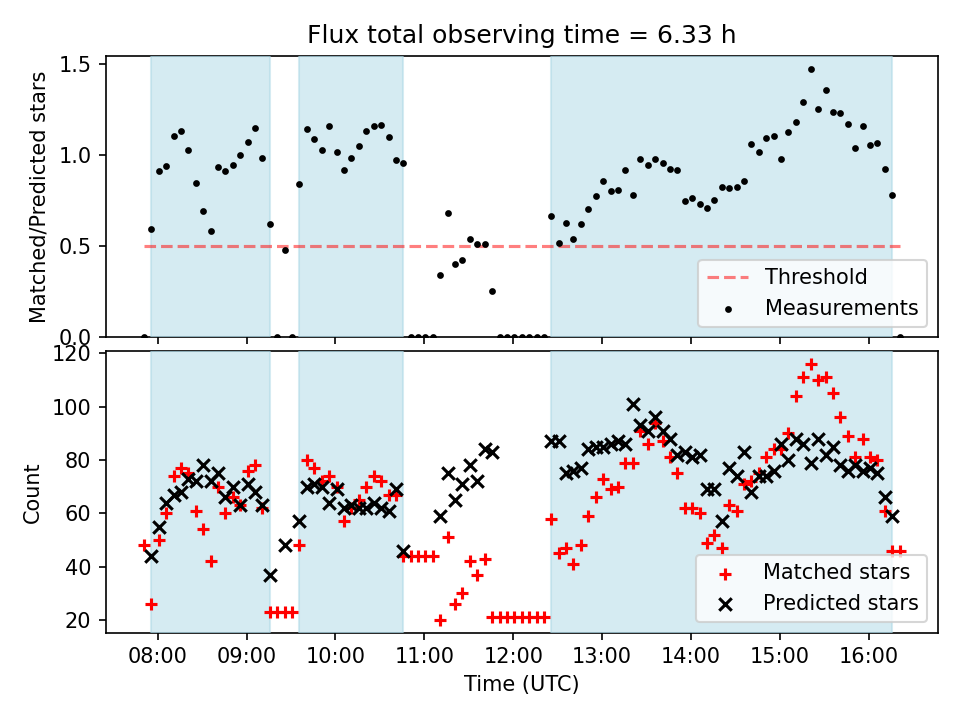 Flux total observing time = 6.33 h

Matched/Predicted stars

1.5
1.0
0.5
0.0

Threshold
Measurements

Count

120
100
80
60
40
20

Matched stars
Predicted stars

08:00 09:00 10:00 11:00 12:00 13:00 14:00 15:00 16:00

Time (UTC)